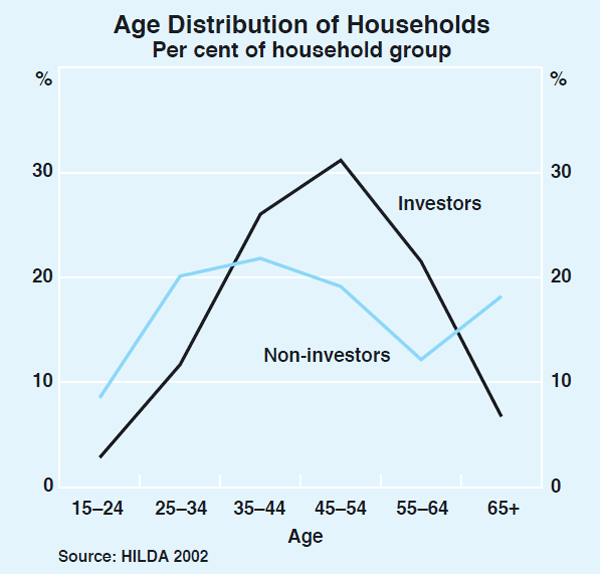 Age Distribution of Households
Per cent of household group

%
30
20
10
0

%
30
20
10
0

Investors

Non-investors

15–24
25–34
35–44
45–54
55–64
65+

Age

Source: HILDA 2002